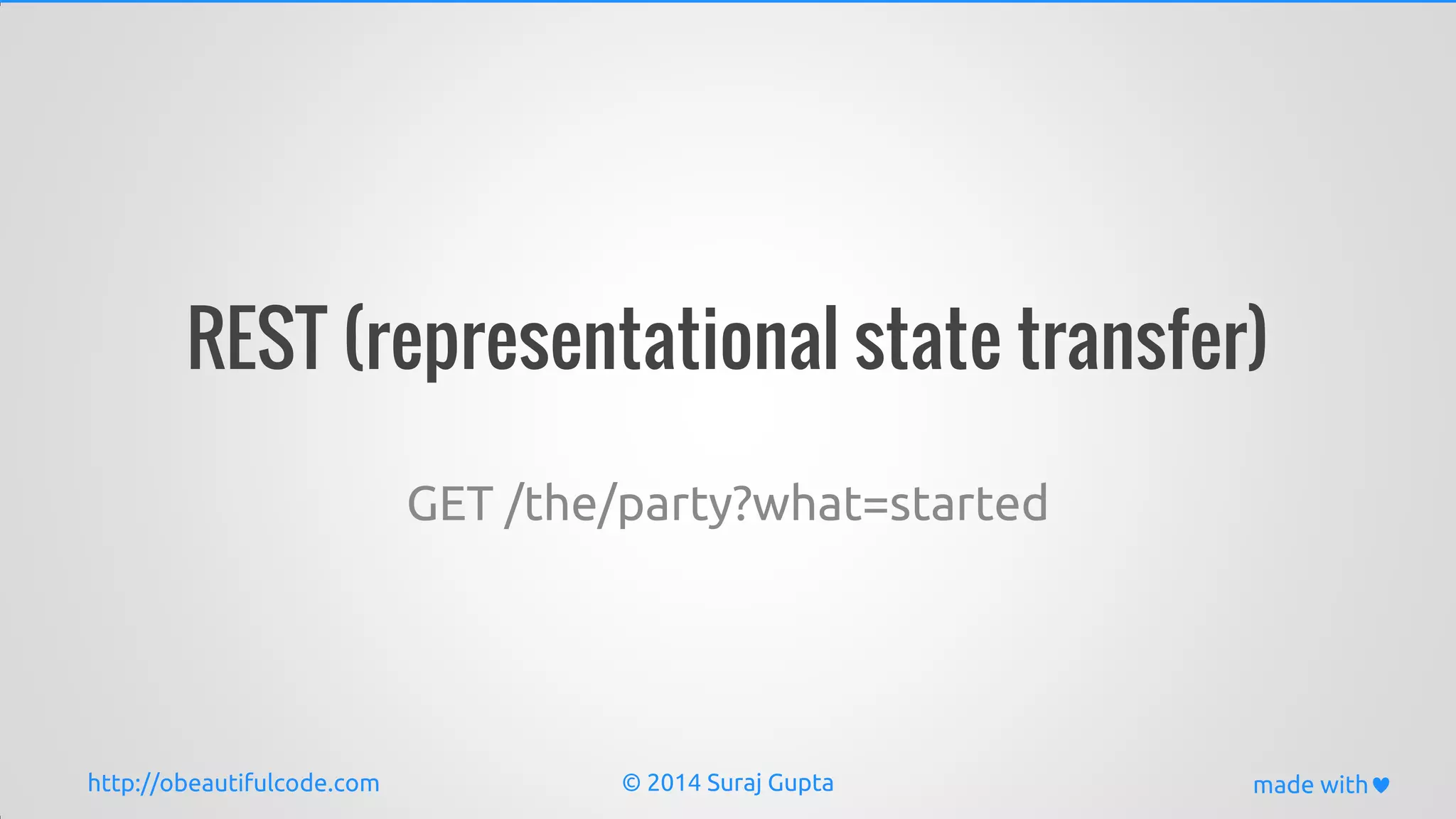 REST (representational state transfer)

GET /the/party?what=started

http://obeautifulcode.com

© 2014 Suraj Gupta

made with ♥